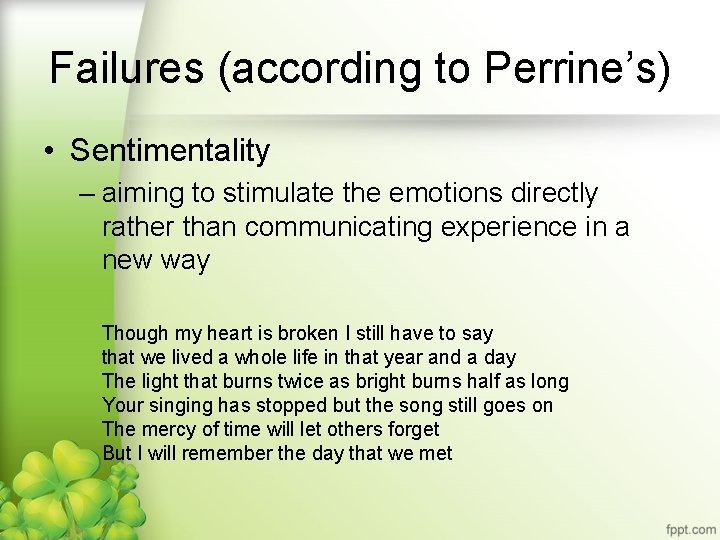 Failures (according to Perrine's)

• Sentimentality

– aiming to stimulate the emotions directly rather than communicating experience in a new way

Though my heart is broken I still have to say
that we lived a whole life in that year and a day
The light that burns twice as bright burns half as long
Your singing has stopped but the song still goes on
The mercy of time will let others forget
But I will remember the day that we met

fppt.com